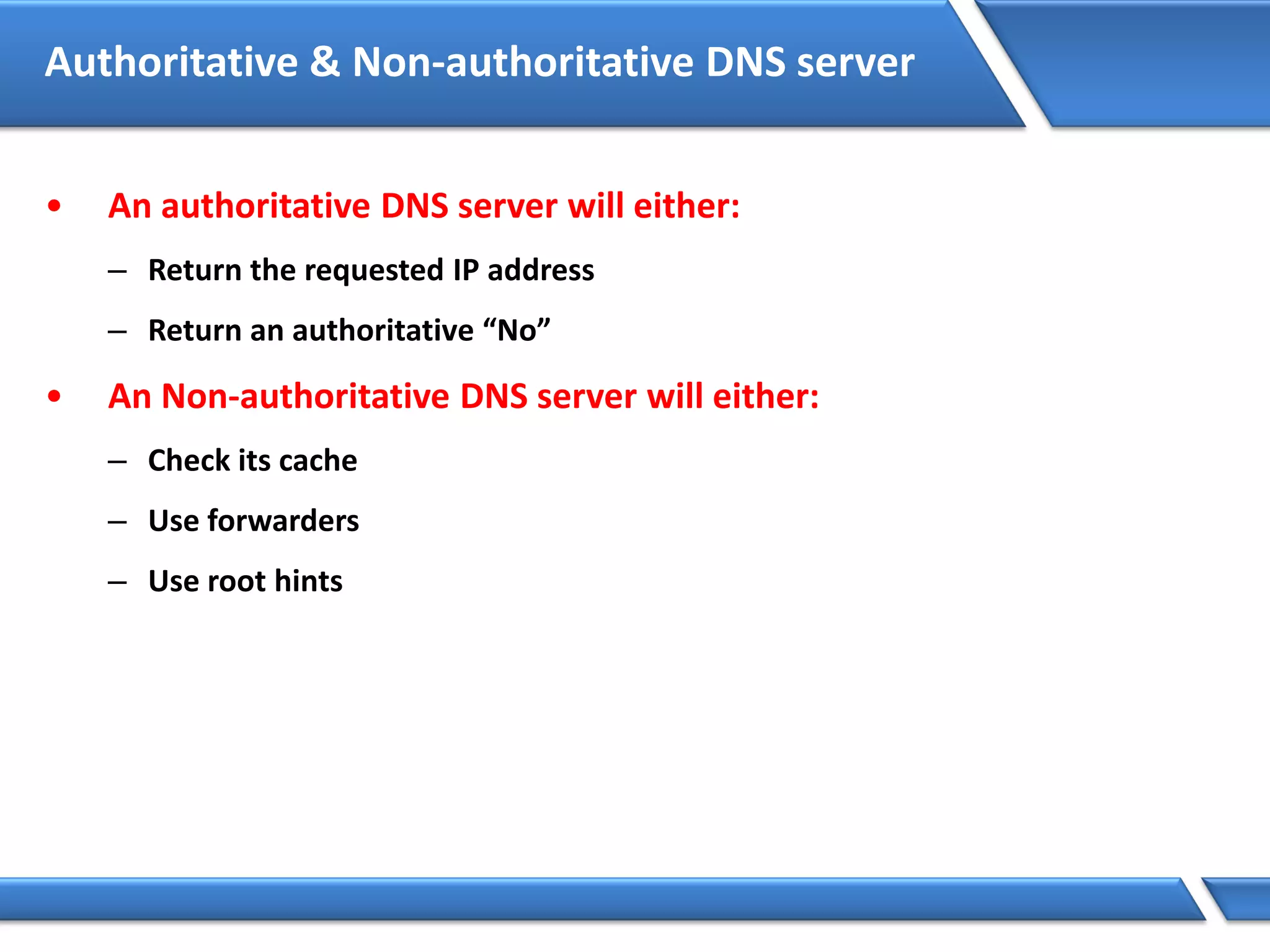 Authoritative & Non-authoritative DNS server

• An authoritative DNS server will either:
– Return the requested IP address
– Return an authoritative “No”

• An Non-authoritative DNS server will either:
– Check its cache
– Use forwarders
– Use root hints